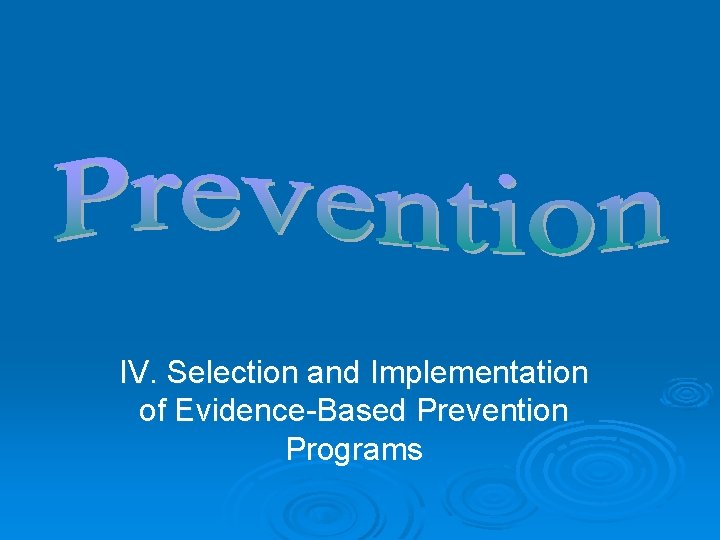 Prevention

IV. Selection and Implementation of Evidence-Based Prevention Programs